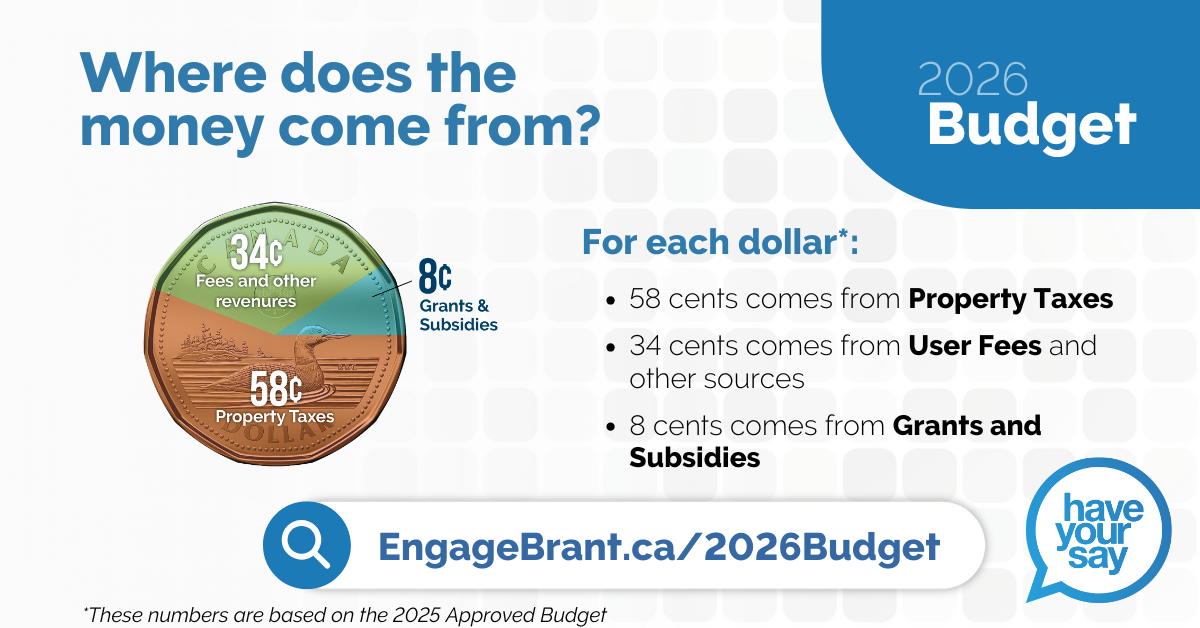 Where does the money come from?

2026
Budget

CANADA
34¢
Fees and other revenures

8¢
Grants & Subsidies

58¢
Property Taxes
DOLLAR

For each dollar*:

- 58 cents comes from **Property Taxes**
- 34 cents comes from **User Fees** and other sources
- 8 cents comes from **Grants and Subsidies**

EngageBrant.ca/2026Budget

have your say

*These numbers are based on the 2025 Approved Budget